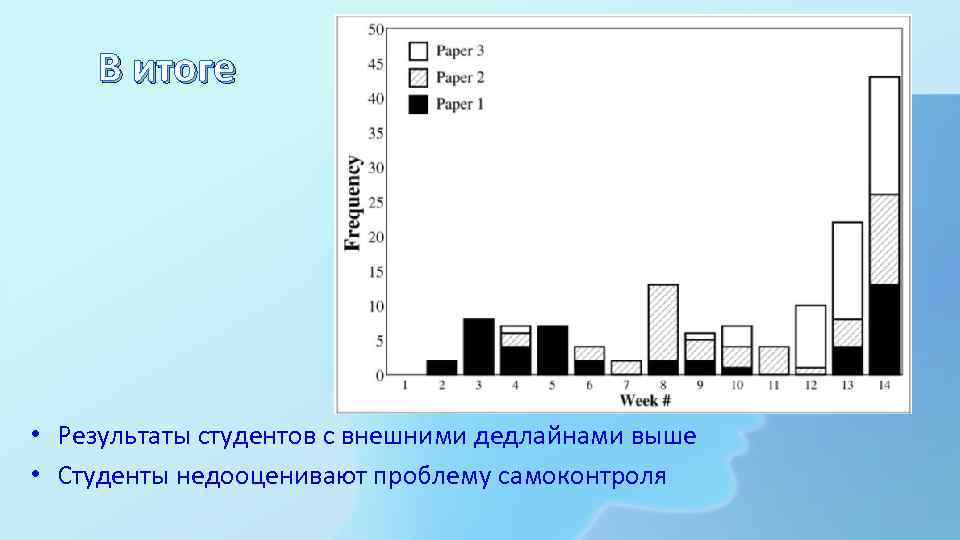 В итоге

Paper 3
Paper 2
Paper 1

Frequency

50
45
40
35
30
25
20
15
10
5
0

1 2 3 4 5 6 7 8 9 10 11 12 13 14
Week #

• Результаты студентов с внешними дедлайнами выше
• Студенты недооценивают проблему самоконтроля